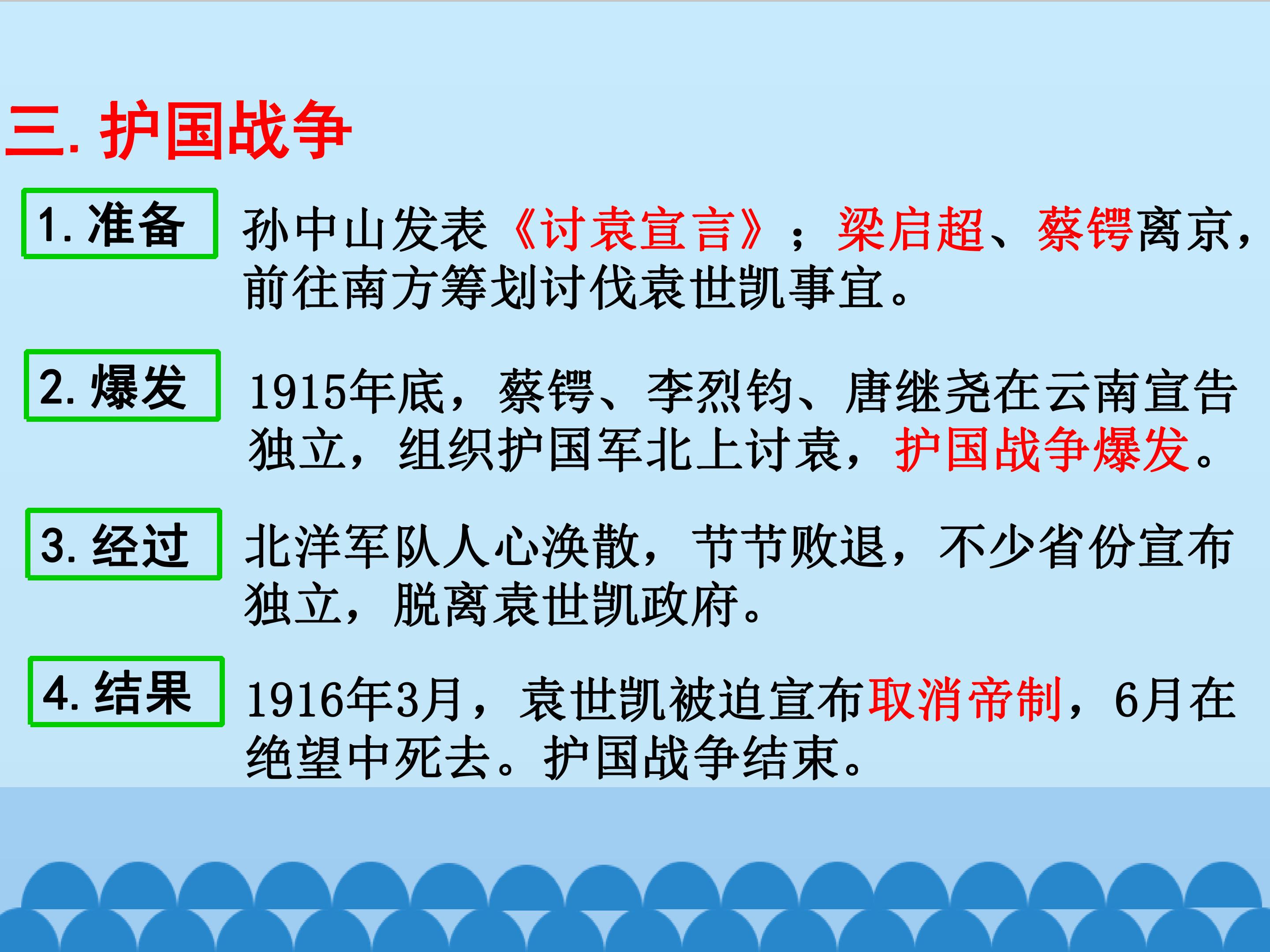 三.护国战争

1.准备

孙中山发表《讨袁宣言》；梁启超、蔡锷离京，前往南方筹划讨伐袁世凯事宜。

2.爆发

1915年底，蔡锷、李烈钧、唐继尧在云南宣告独立，组织护国军北上讨袁，护国战争爆发。

3.经过

北洋军队人心涣散，节节败退，不少省份宣布独立，脱离袁世凯政府。

4.结果

1916年3月，袁世凯被迫宣布取消帝制，6月在绝望中死去。护国战争结束。